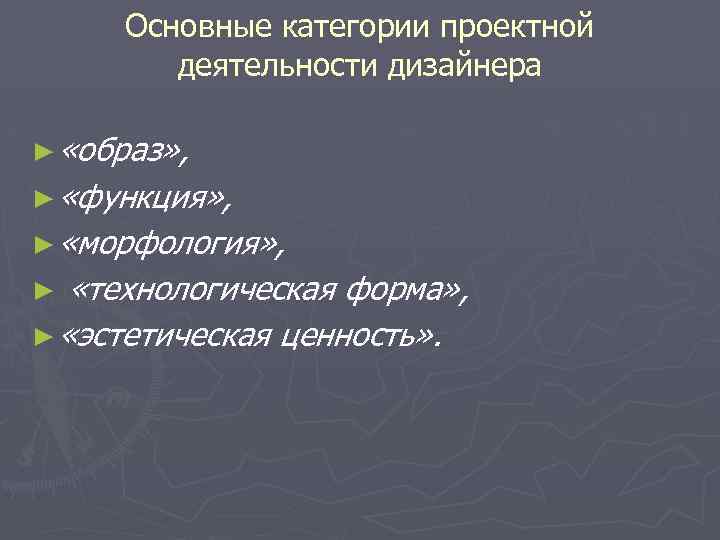 Основные категории проектной деятельности дизайнера

► «образ»,
► «функция»,
► «морфология»,
► «технологическая форма»,
► «эстетическая ценность».